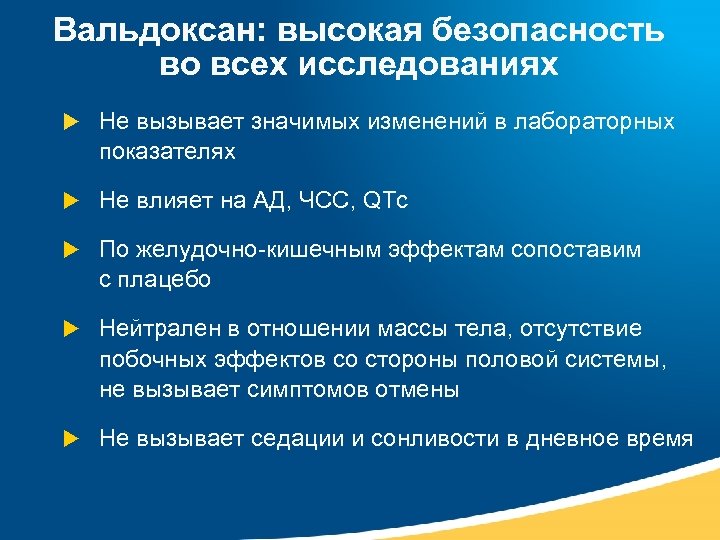 Вальдоксан: высокая безопасность во всех исследованиях

Не вызывает значимых изменений в лабораторных показателях

Не влияет на АД, ЧСС, QTc

По желудочно-кишечным эффектам сопоставим с плацебо

Нейтрален в отношении массы тела, отсутствие побочных эффектов со стороны половой системы, не вызывает симптомов отмены

Не вызывает седации и сонливости в дневное время